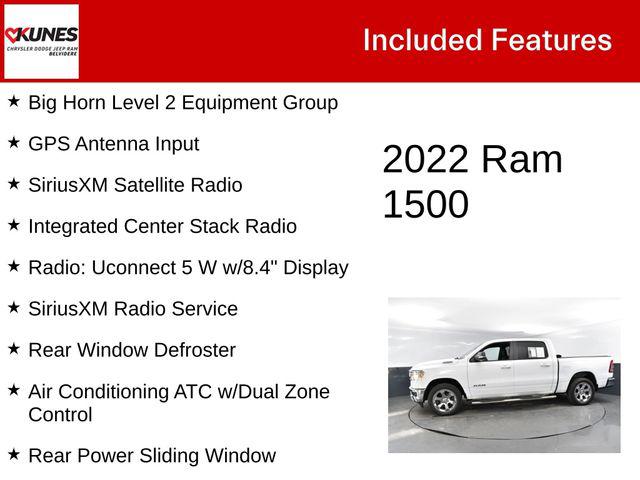 KUNES
CHRYSLER DODGE JEEP RAM
BELVIDERE

Included Features

★ Big Horn Level 2 Equipment Group

★ GPS Antenna Input

★ SiriusXM Satellite Radio

★ Integrated Center Stack Radio

★ Radio: Uconnect 5 W w/8.4" Display

★ SiriusXM Radio Service

★ Rear Window Defroster

★ Air Conditioning ATC w/Dual Zone Control

★ Rear Power Sliding Window

2022 Ram 1500